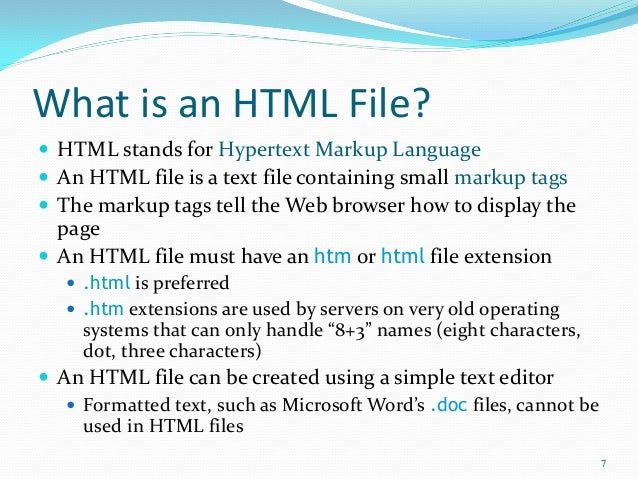 What is an HTML File?

- HTML stands for Hypertext Markup Language
- An HTML file is a text file containing small markup tags
- The markup tags tell the Web browser how to display the page
- An HTML file must have an htm or html file extension
  - .html is preferred
  - .htm extensions are used by servers on very old operating systems that can only handle “8+3” names (eight characters, dot, three characters)
- An HTML file can be created using a simple text editor
  - Formatted text, such as Microsoft Word’s .doc files, cannot be used in HTML files

7